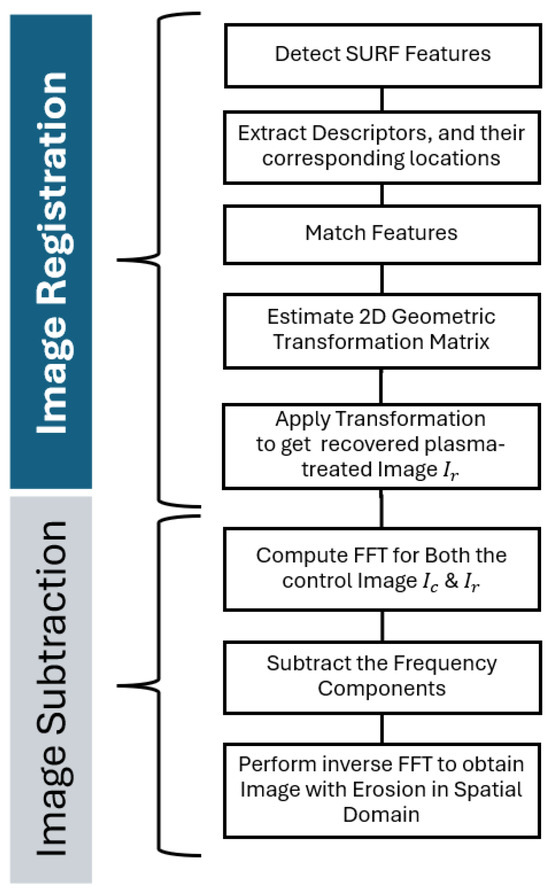 Image Registration

Detect SURF Features

Extract Descriptors, and their corresponding locations

Match Features

Estimate 2D Geometric Transformation Matrix

Apply Transformation to get recovered plasma-treated Image $I_r$

Image Subtraction

Compute FFT for Both the control Image $I_c$ & $I_r$

Subtract the Frequency Components

Perform inverse FFT to obtain Image with Erosion in Spatial Domain